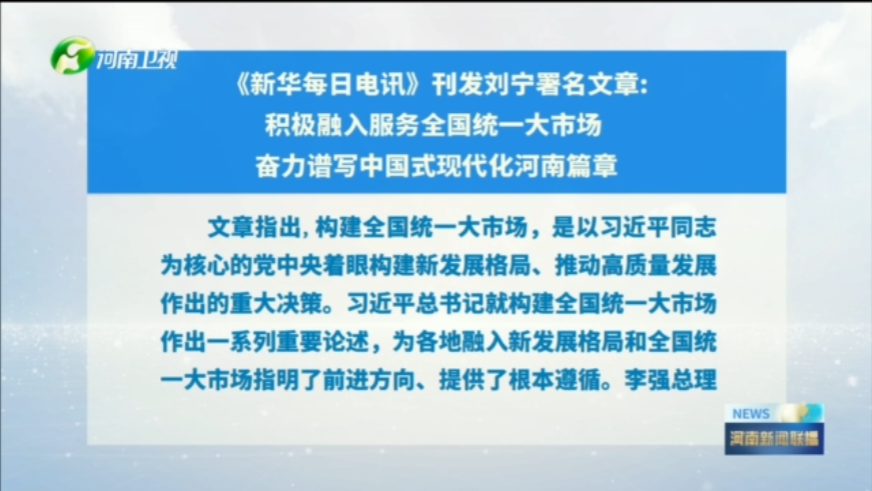 河南卫视

《新华每日电讯》刊发刘宁署名文章：
积极融入服务全国统一大市场
奋力谱写中国式现代化河南篇章

文章指出，构建全国统一大市场，是以习近平同志为核心的党中央着眼构建新发展格局、推动高质量发展作出的重大决策。习近平总书记就构建全国统一大市场作出一系列重要论述，为各地融入新发展格局和全国统一大市场指明了前进方向、提供了根本遵循。李强总理

NEWS
河南新闻联播